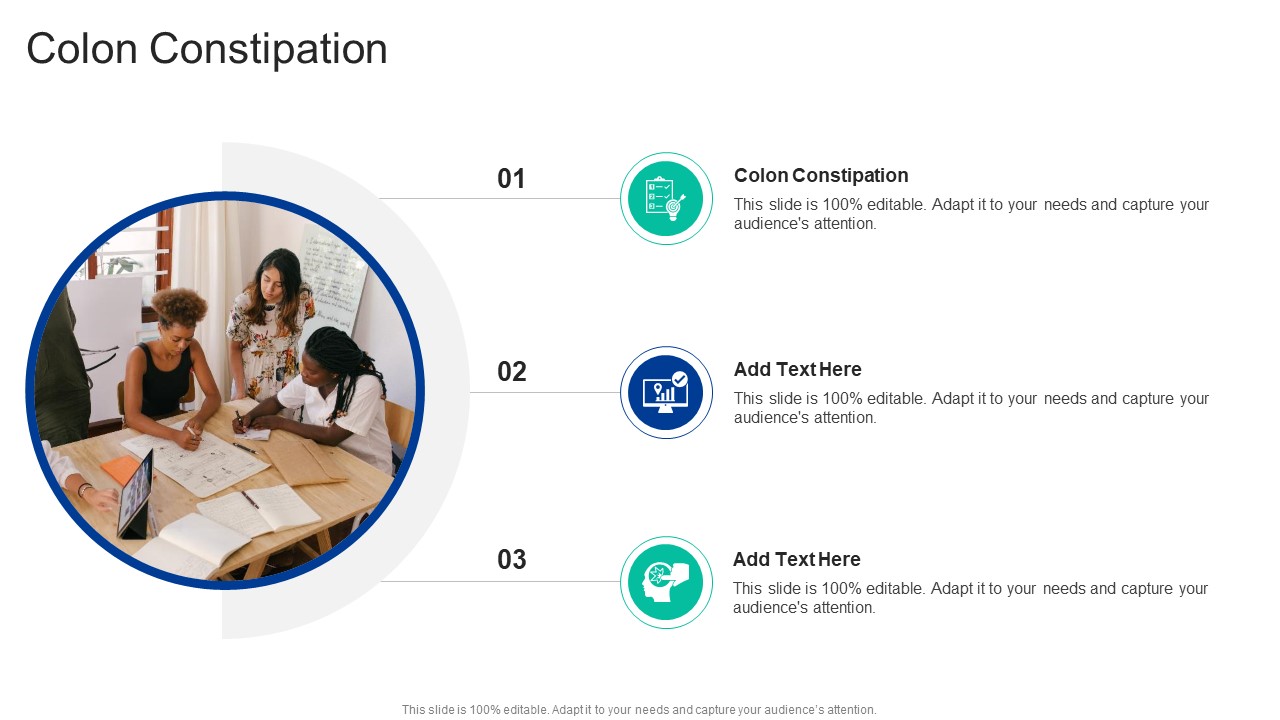 Colon Constipation

01

Colon Constipation

This slide is 100% editable. Adapt it to your needs and capture your audience's attention.

02

Add Text Here

This slide is 100% editable. Adapt it to your needs and capture your audience's attention.

03

Add Text Here

This slide is 100% editable. Adapt it to your needs and capture your audience's attention.

This slide is 100% editable. Adapt it to your needs and capture your audience's attention.